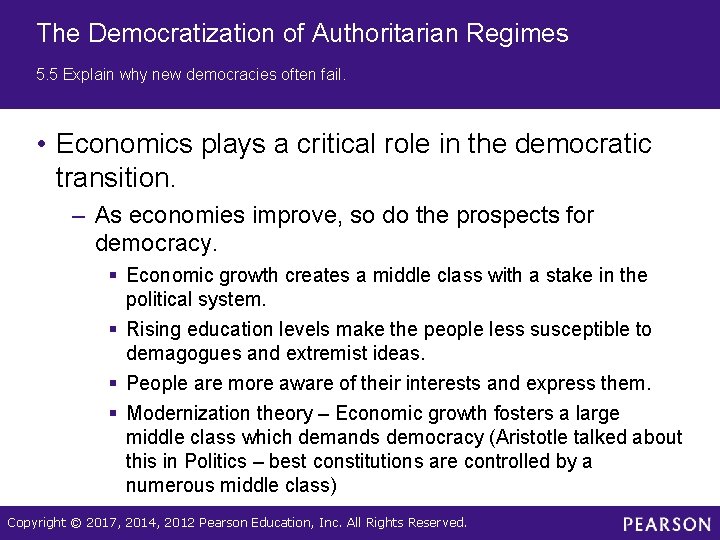 The Democratization of Authoritarian Regimes

5.5 Explain why new democracies often fail.

• Economics plays a critical role in the democratic transition.

– As economies improve, so do the prospects for democracy.

▪ Economic growth creates a middle class with a stake in the political system.

▪ Rising education levels make the people less susceptible to demagogues and extremist ideas.

▪ People are more aware of their interests and express them.

▪ Modernization theory – Economic growth fosters a large middle class which demands democracy (Aristotle talked about this in Politics – best constitutions are controlled by a numerous middle class)

Copyright © 2017, 2014, 2012 Pearson Education, Inc. All Rights Reserved.

PEARSON